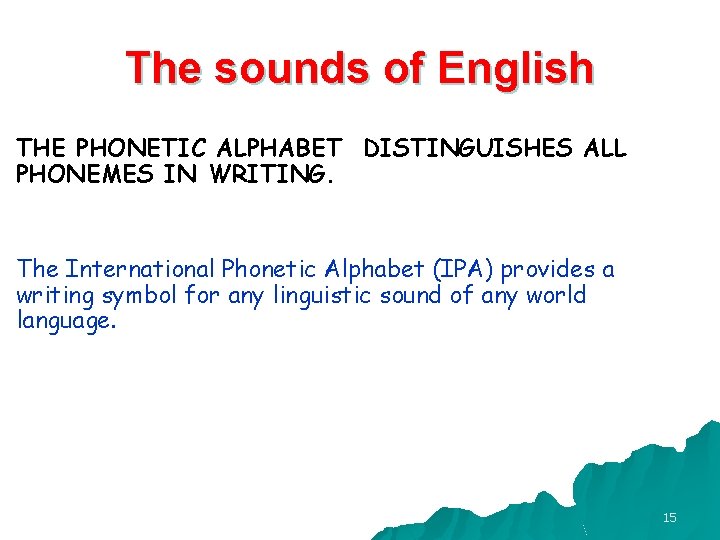 The sounds of English

THE PHONETIC ALPHABET DISTINGUISHES ALL PHONEMES IN WRITING.

The International Phonetic Alphabet (IPA) provides a writing symbol for any linguistic sound of any world language.

15